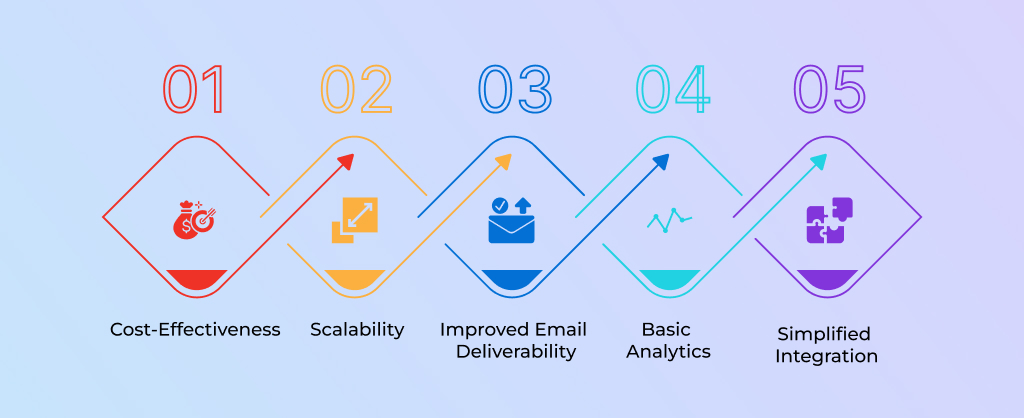 01

02

03

04

05

Cost-Effectiveness

Scalability

Improved Email Deliverability

Basic Analytics

Simplified Integration